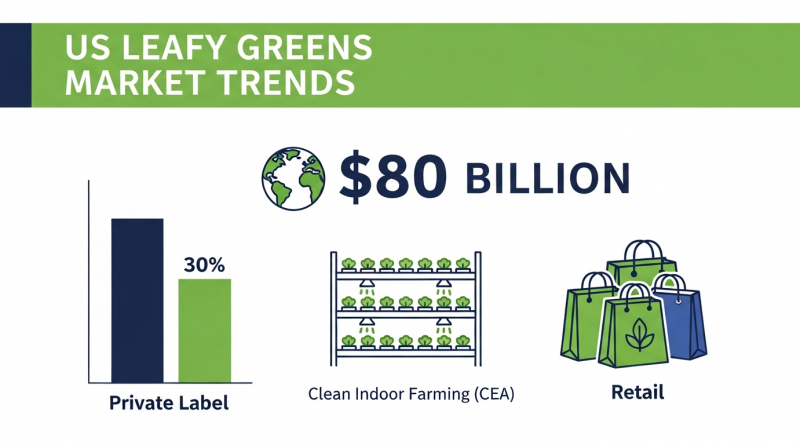 US LEAFY GREENS MARKET TRENDS

$80 BILLION

30%

Private Label

Clean Indoor Farming (CEA)

Retail